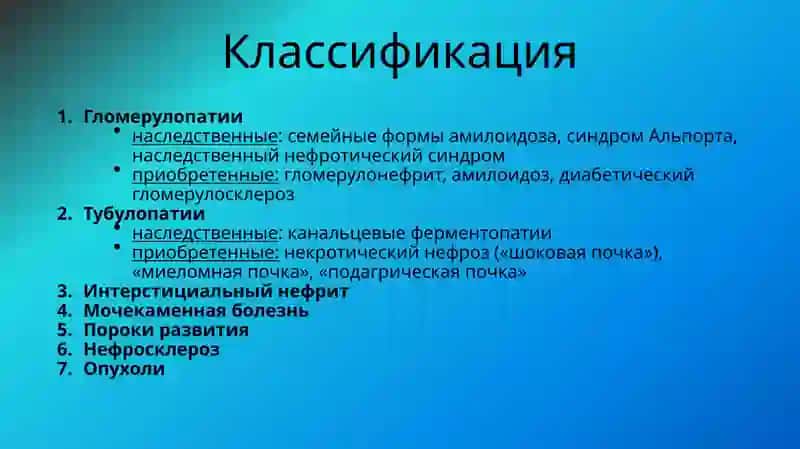 Классификация

1. Гломерулопатии
• наследственные: семейные формы амилоидоза, синдром Альпорта, наследственный нефротический синдром
• приобретенные: гломерулонефрит, амилоидоз, диабетический гломерулосклероз
2. Тубулопатии
• наследственные: канальцевые ферментопатии
• приобретенные: некротический нефроз («шоковая почка»), «миеломная почка», «подагрическая почка»
3. Интерстициальный нефрит
4. Мочекаменная болезнь
5. Пороки развития
6. Нефросклероз
7. Опухоли